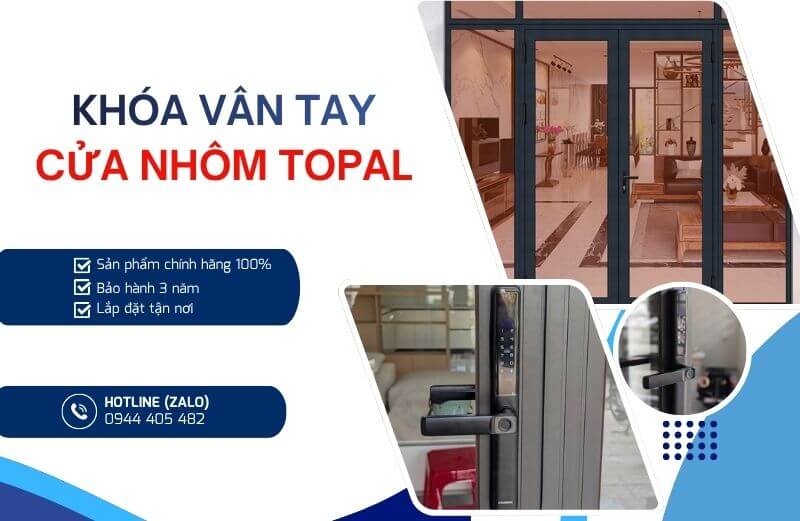 KHÓA VÂN TAY
CỬA NHÔM TOPAL

Sản phẩm chính hãng 100%
Bảo hành 3 năm
Lắp đặt tận nơi

HOTLINE (ZALO)
0944 405 482